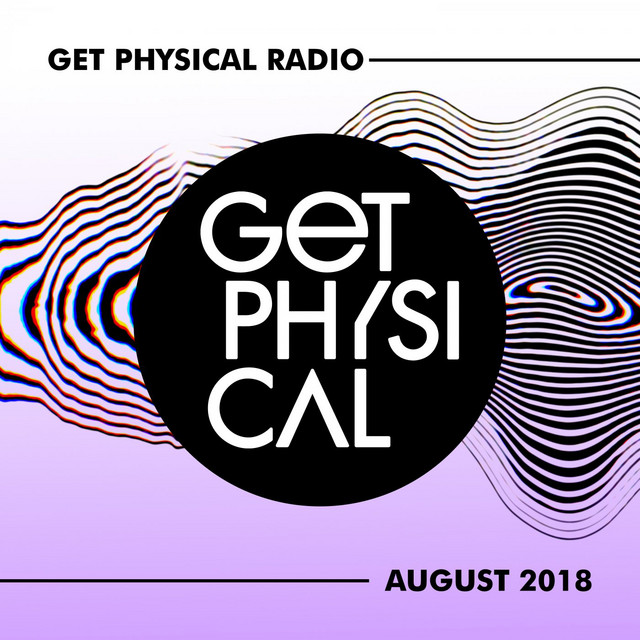 GET PHYSICAL RADIO

GET
PHYSI
CAL

AUGUST 2018